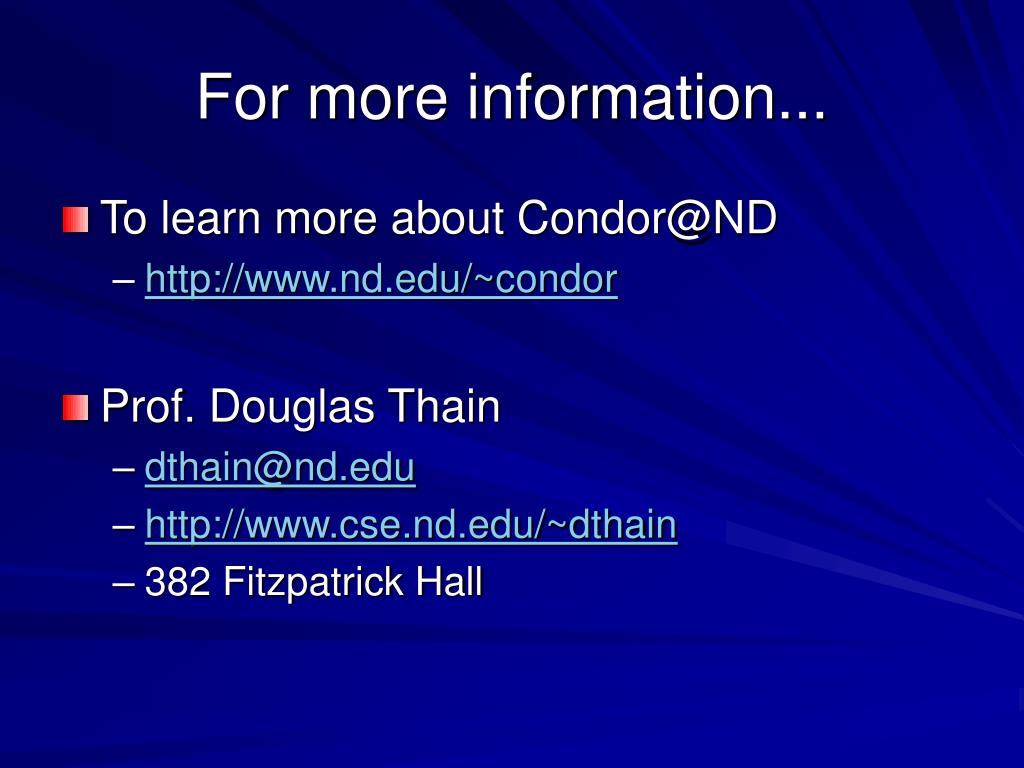 For more information...

To learn more about Condor@ND
– http://www.nd.edu/~condor

Prof. Douglas Thain
– dthain@nd.edu
– http://www.cse.nd.edu/~dthain
– 382 Fitzpatrick Hall